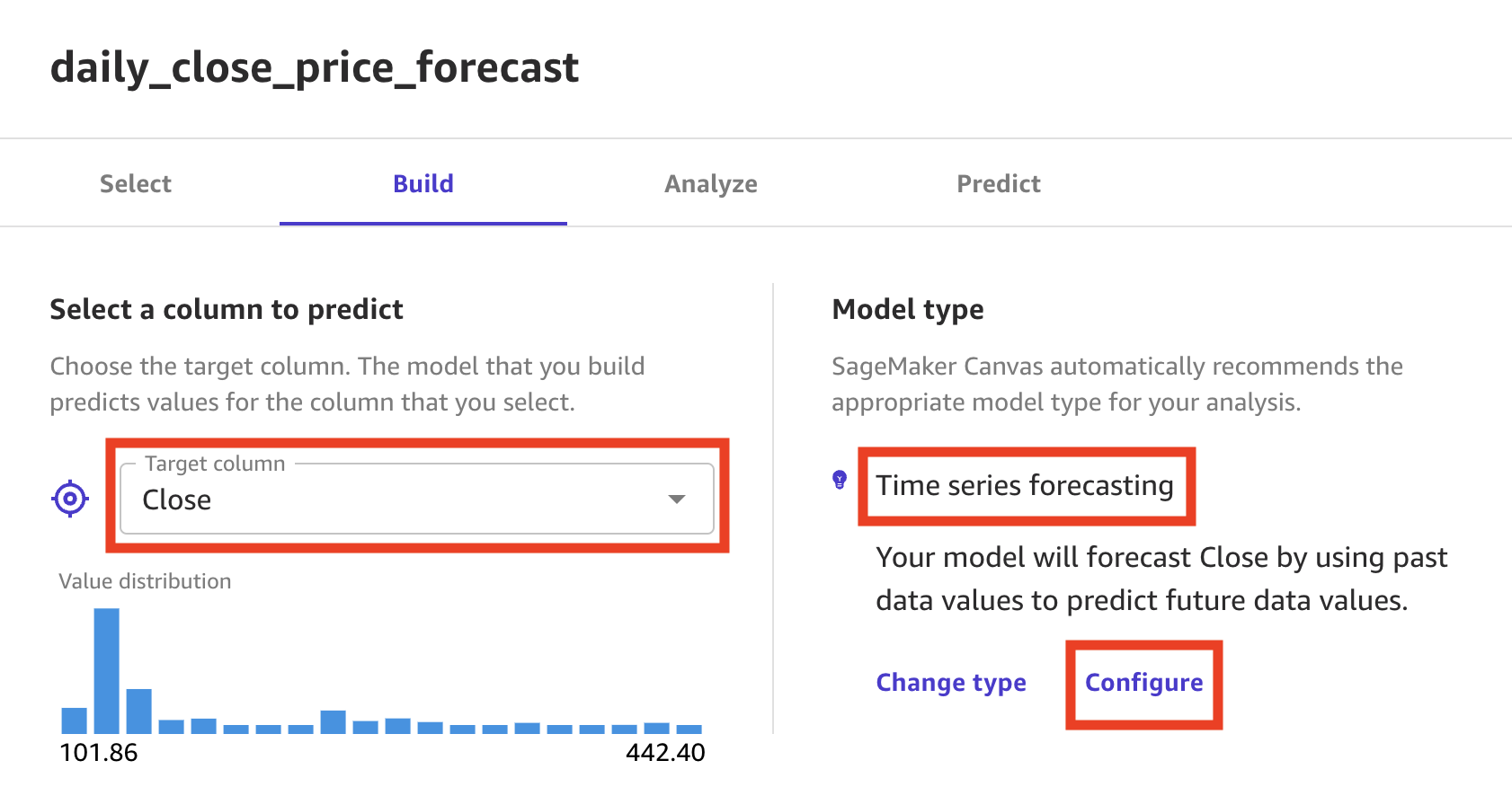 daily_close_price_forecast

Select Build Analyze Predict

Select a column to predict

Choose the target column. The model that you build predicts values for the column that you select.

Target column
Close

Value distribution

101.86 442.40

Model type

SageMaker Canvas automatically recommends the appropriate model type for your analysis.

Time series forecasting

Your model will forecast Close by using past data values to predict future data values.

Change type Configure